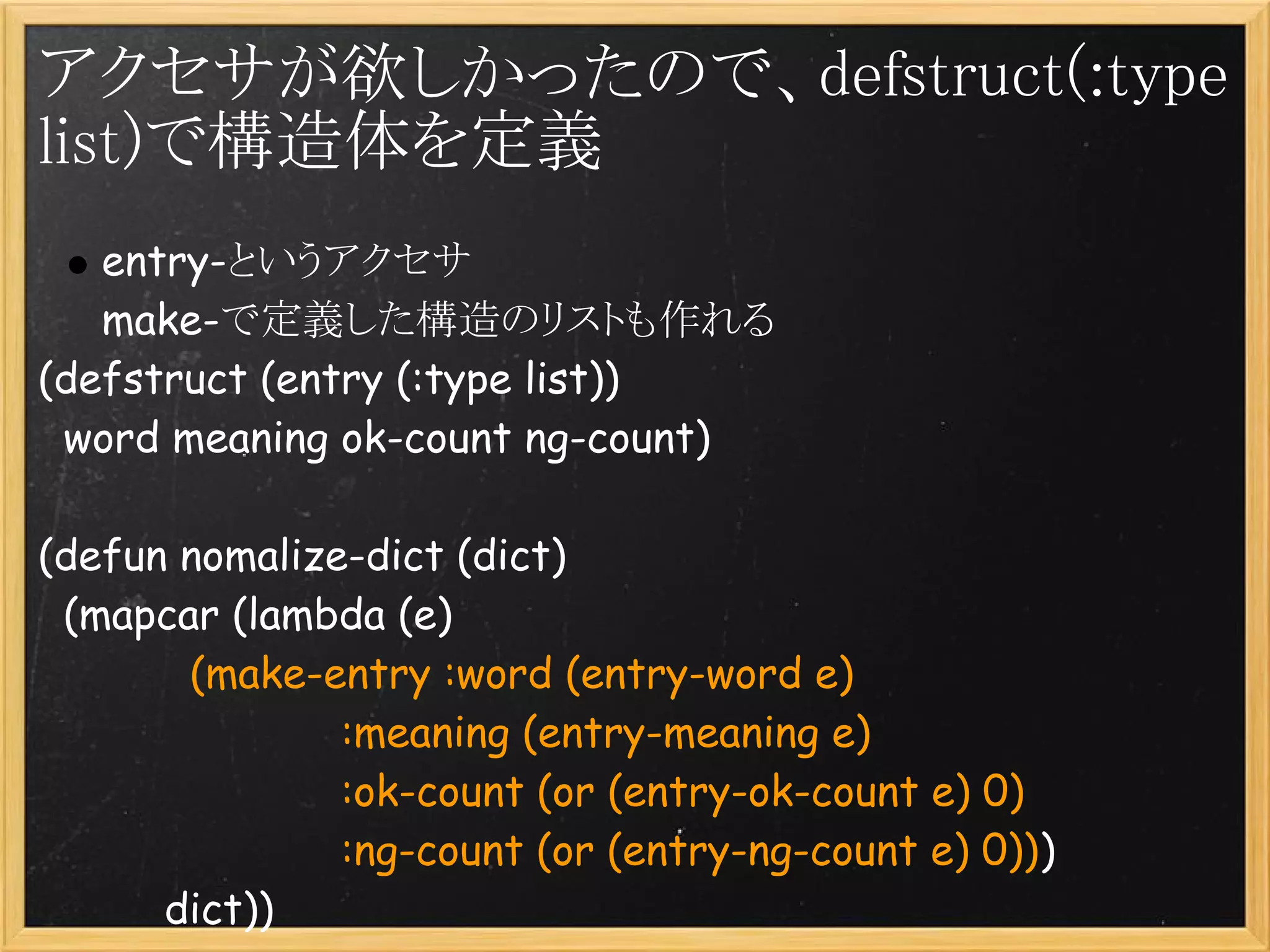 アクセサが欲しかったので、defstruct(:type list)で構造体を定義

● entry-というアクセサ
make-で定義した構造のリストも作れる

(defstruct (entry (:type list))
 word meaning ok-count ng-count)

(defun nomalize-dict (dict)
 (mapcar (lambda (e)
 (make-entry :word (entry-word e)
 :meaning (entry-meaning e)
 :ok-count (or (entry-ok-count e) 0)
 :ng-count (or (entry-ng-count e) 0)))
 dict))